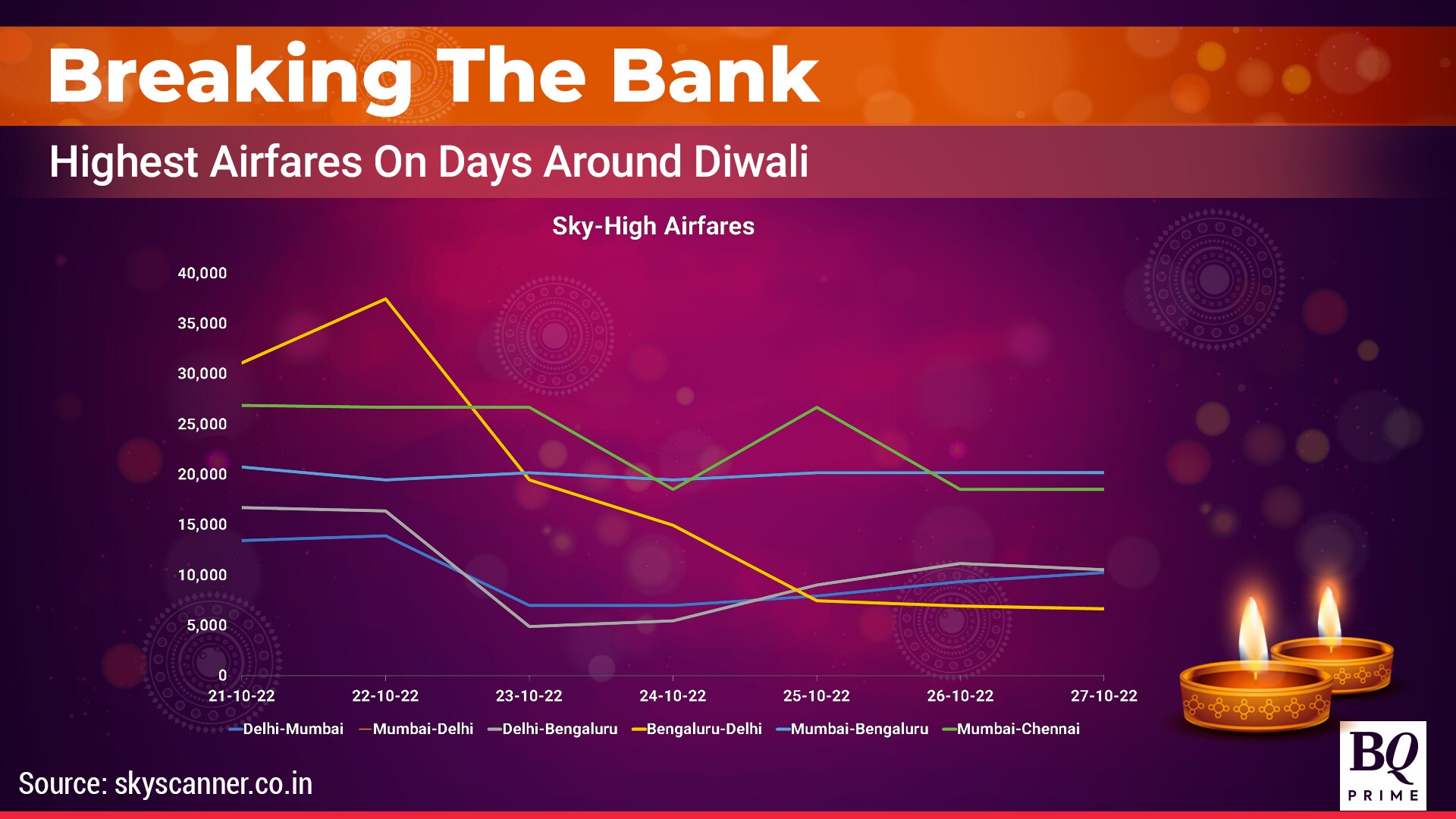 Breaking The Bank

Highest Airfares On Days Around Diwali

Sky-High Airfares

40,000
35,000
30,000
25,000
20,000
15,000
10,000
5,000
0

21-10-22 22-10-22 23-10-22 24-10-22 25-10-22 26-10-22 27-10-22

Delhi-Mumbai Mumbai-Delhi Delhi-Bengaluru Bengaluru-Delhi Mumbai-Bengaluru Mumbai-Chennai

Source: skyscanner.co.in

BQ PRIME